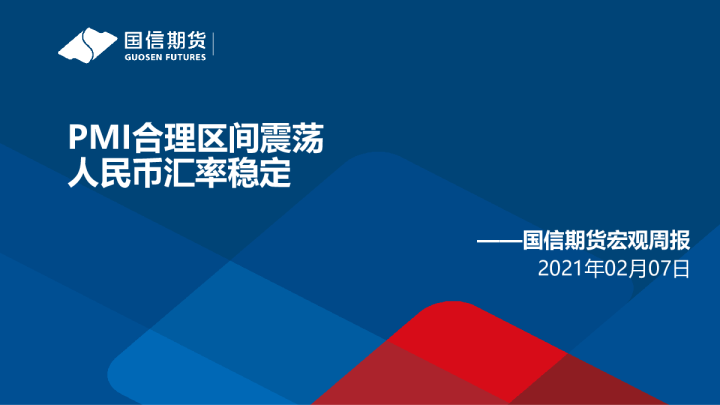 国信期货
GUOSEN FUTURES

PMI合理区间震荡
人民币汇率稳定

——国信期货宏观周报
2021年02月07日